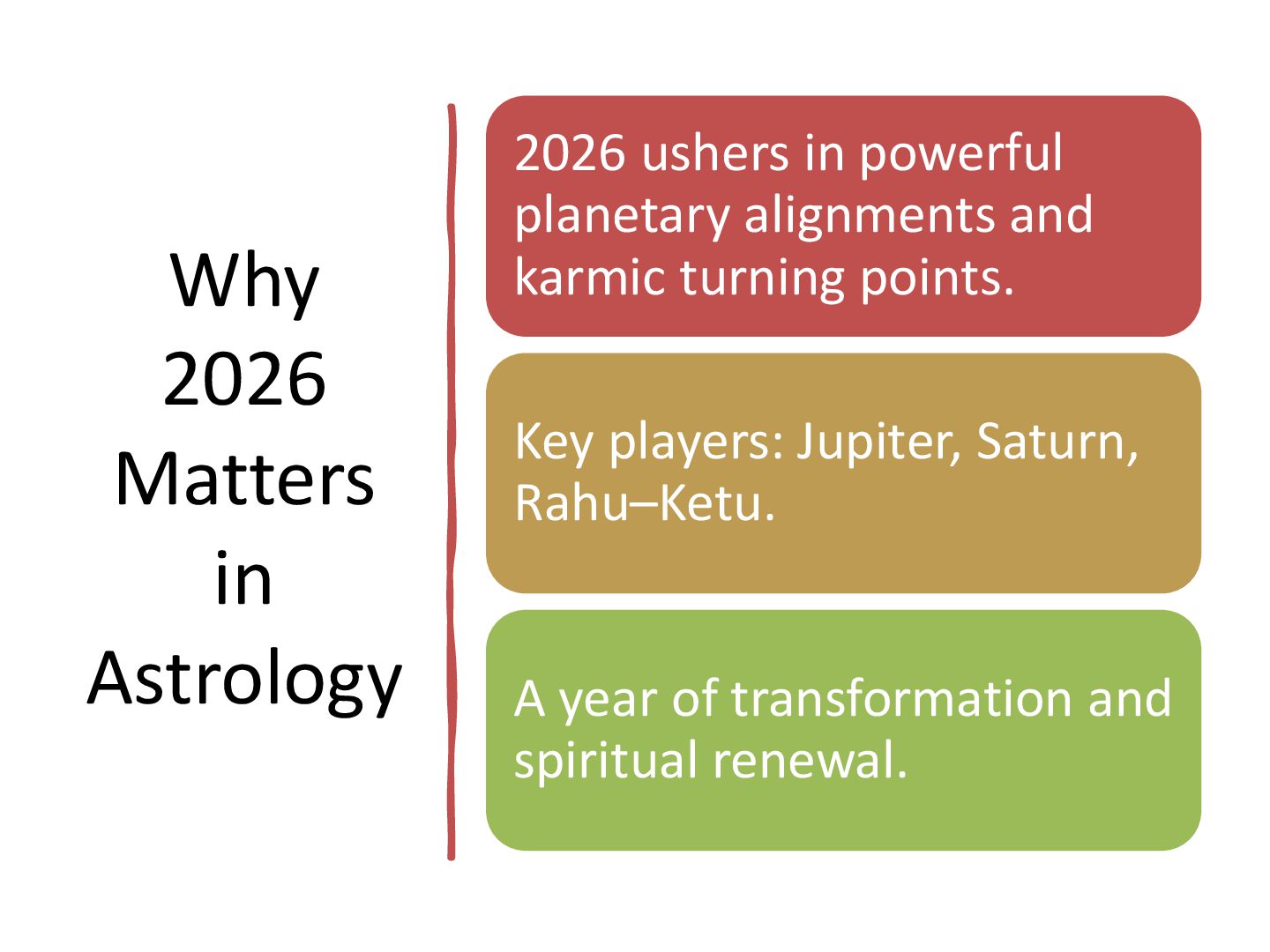 Why 2026 Matters in Astrology

2026 ushers in powerful planetary alignments and karmic turning points.

Key players: Jupiter, Saturn, Rahu–Ketu.

A year of transformation and spiritual renewal.